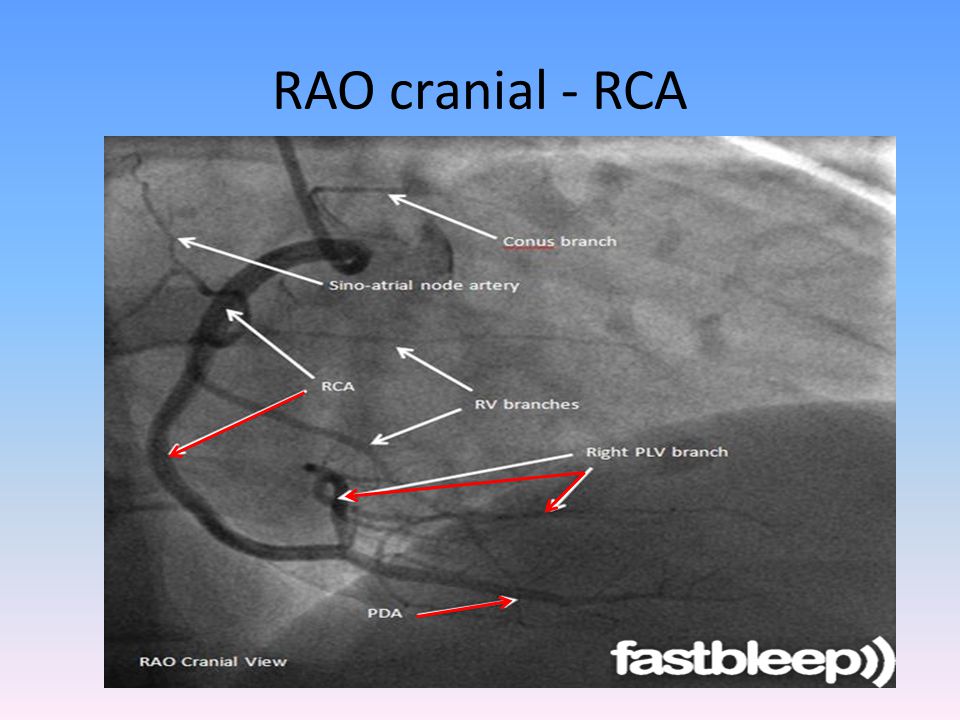 RAO cranial - RCA

Conus branch

Sino-atrial node artery

RCA

RV branches

Right PLV branch

PDA

RAO Cranial View

fastbleep